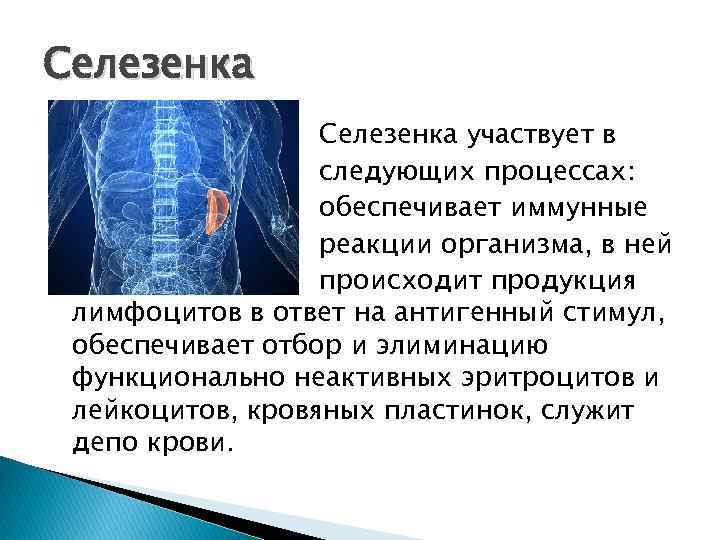 Селезенка

Селезенка участвует в следующих процессах: обеспечивает иммунные реакции организма, в ней происходит продукция лимфоцитов в ответ на антигенный стимул, обеспечивает отбор и элиминацию функционально неактивных эритроцитов и лейкоцитов, кровяных пластинок, служит депо крови.